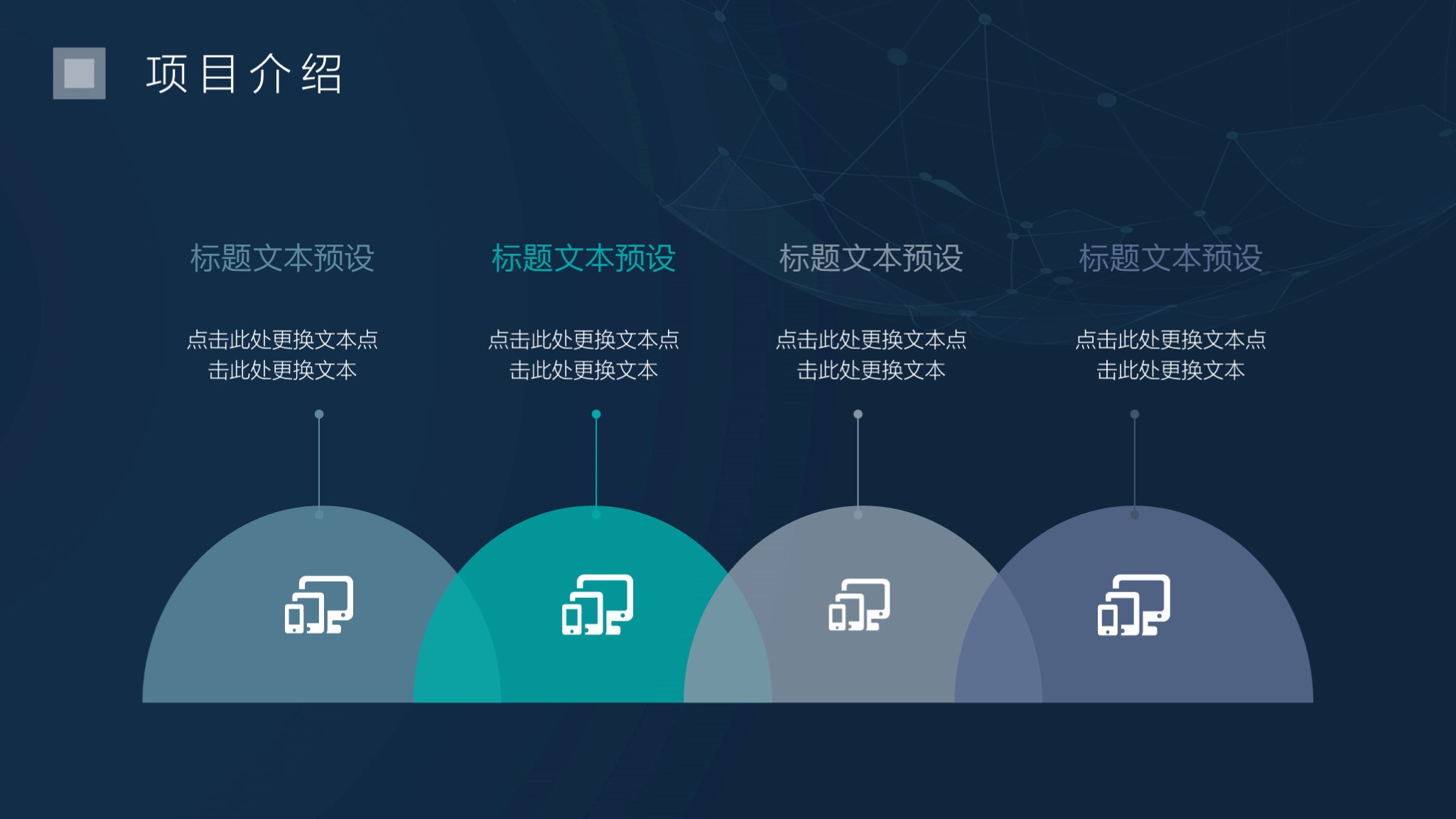 项目介绍

标题文本预设

点击此处更换文本点击此处更换文本

标题文本预设

点击此处更换文本点击此处更换文本

标题文本预设

点击此处更换文本点击此处更换文本

标题文本预设

点击此处更换文本点击此处更换文本